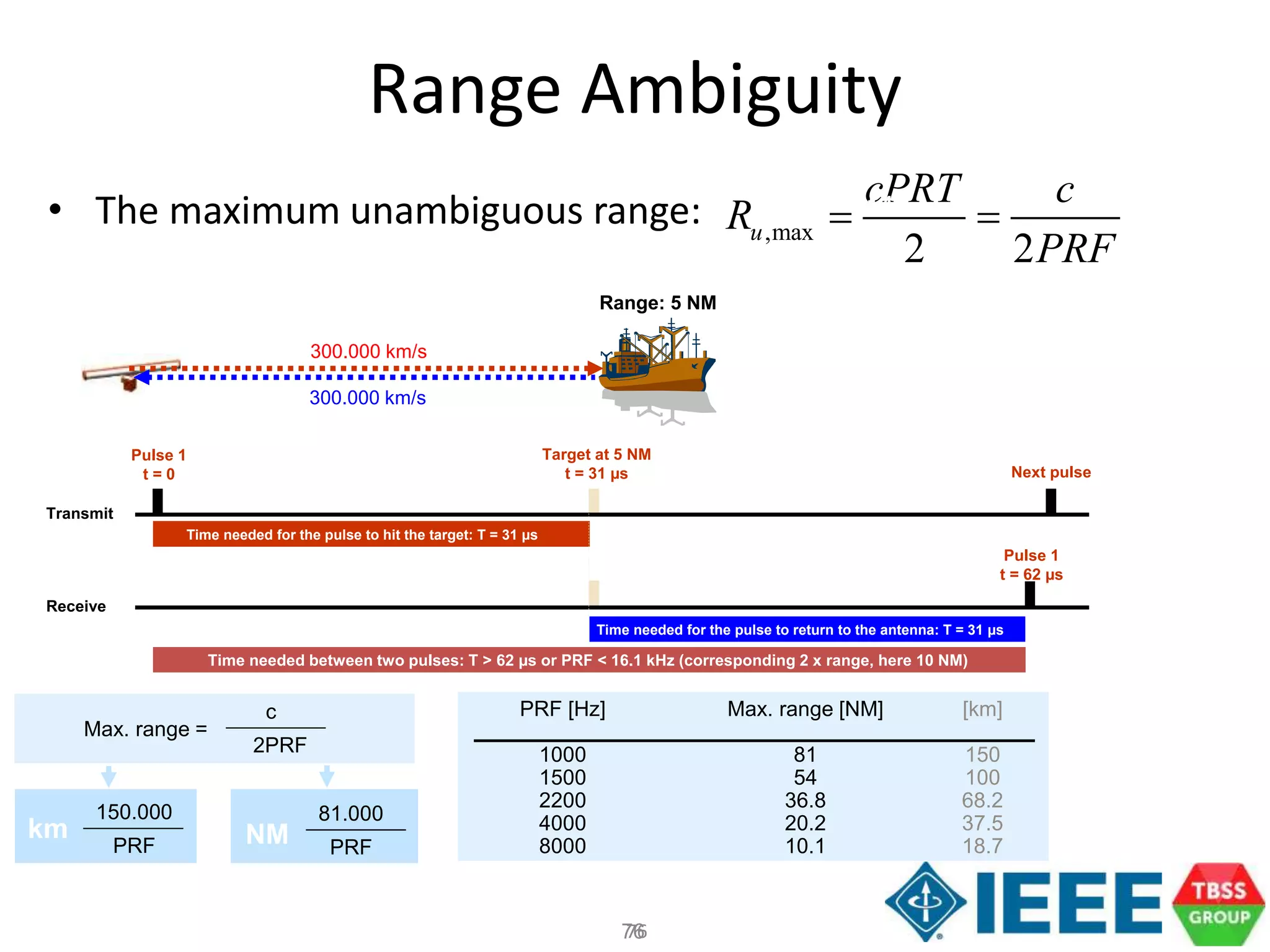 Range Ambiguity

• The maximum unambiguous range: $R_{u,\max} = \frac{cPRT}{2} = \frac{c}{2PRF}$

Range: 5 NM

300.000 km/s

300.000 km/s

Pulse 1
t = 0

Target at 5 NM
t = 31 μs

Next pulse

Transmit

Time needed for the pulse to hit the target: T = 31 μs

Pulse 1
t = 62 μs

Receive

Time needed for the pulse to return to the antenna: T = 31 μs

Time needed between two pulses: T > 62 μs or PRF < 16.1 kHz (corresponding 2 x range, here 10 NM)

Max. range = $\frac{c}{2PRF}$

km $\frac{150.000}{PRF}$

NM $\frac{81.000}{PRF}$

| PRF [Hz] | Max. range [NM] | [km] |
|---|---|---|
| 1000 | 81 | 150 |
| 1500 | 54 | 100 |
| 2200 | 36.8 | 68.2 |
| 4000 | 20.2 | 37.5 |
| 8000 | 10.1 | 18.7 |

76

IEEE

TBSS GROUP